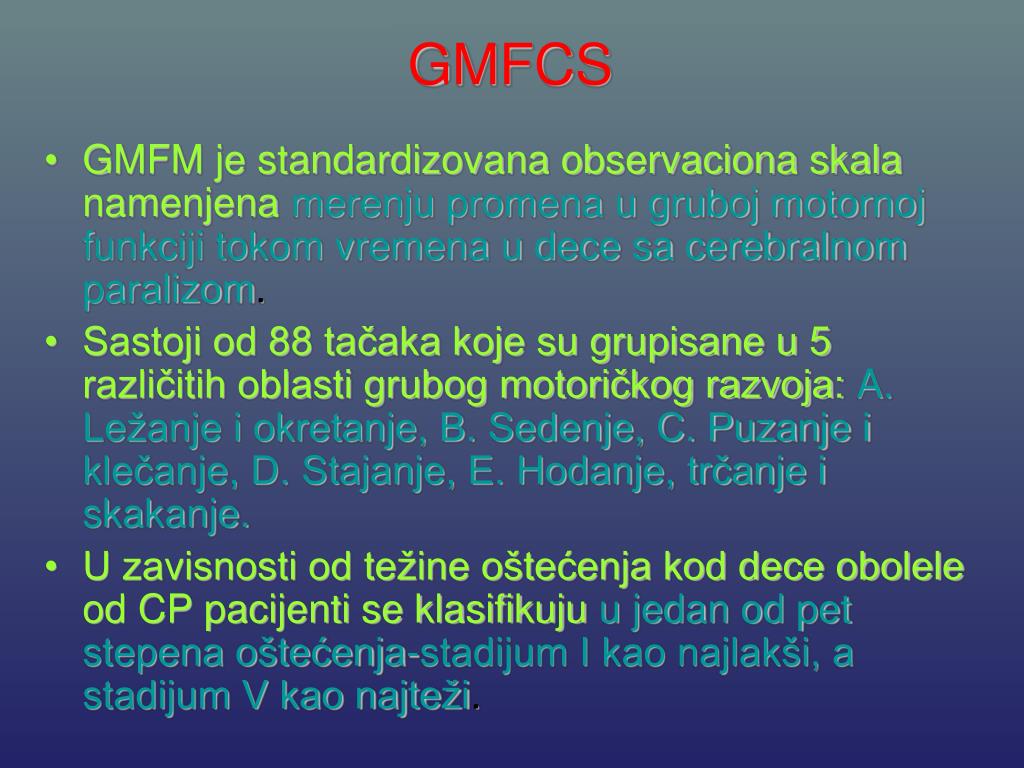 GMFCS

• GMFM je standardizovana observaciona skala namenjena merenju promena u gruboj motornoj funkciji tokom vremena u dece sa cerebralnom paralizom.

• Sastoji od 88 tačaka koje su grupisane u 5 različitih oblasti grubog motoričkog razvoja: A. Ležanje i okretanje, B. Sedenje, C. Puzanje i klečanje, D. Stajanje, E. Hodanje, trčanje i skakanje.

• U zavisnosti od težine oštećenja kod dece obolele od CP pacijenti se klasifikuju u jedan od pet stepena oštećenja-stadijum I kao najlakši, a stadijum V kao najteži.